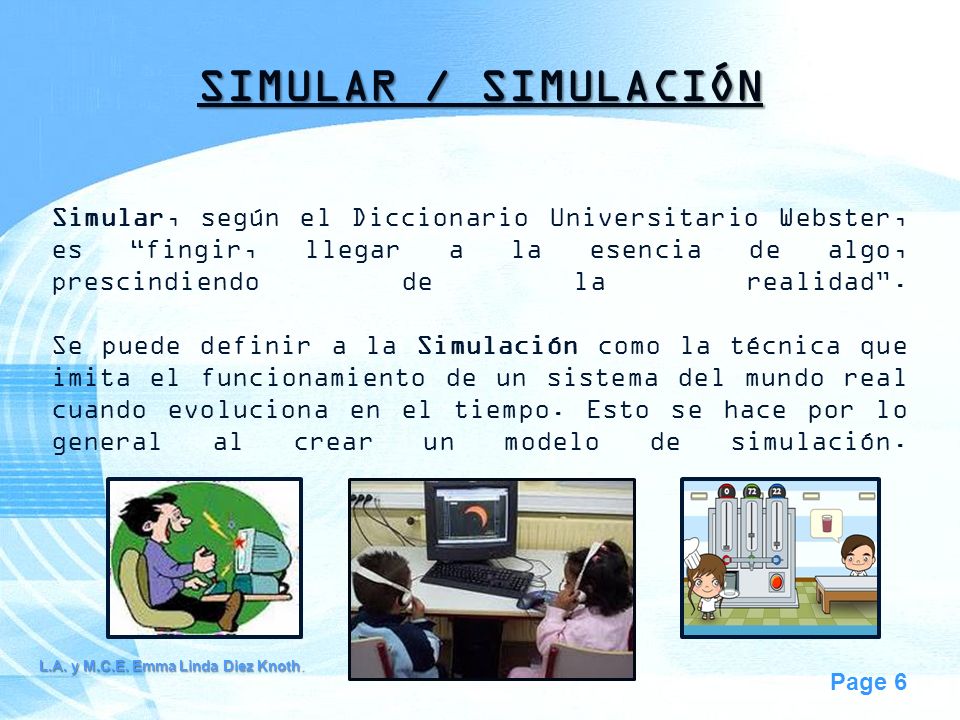 SIMULAR / SIMULACIÓN

Simular, según el Diccionario Universitario Webster, es “fingir, llegar a la esencia de algo, prescindiendo de la realidad”.

Se puede definir a la Simulación como la técnica que imita el funcionamiento de un sistema del mundo real cuando evoluciona en el tiempo. Esto se hace por lo general al crear un modelo de simulación.

0 72 22

L.A. y M.C.E. Emma Linda Diez Knoth.

Page 6